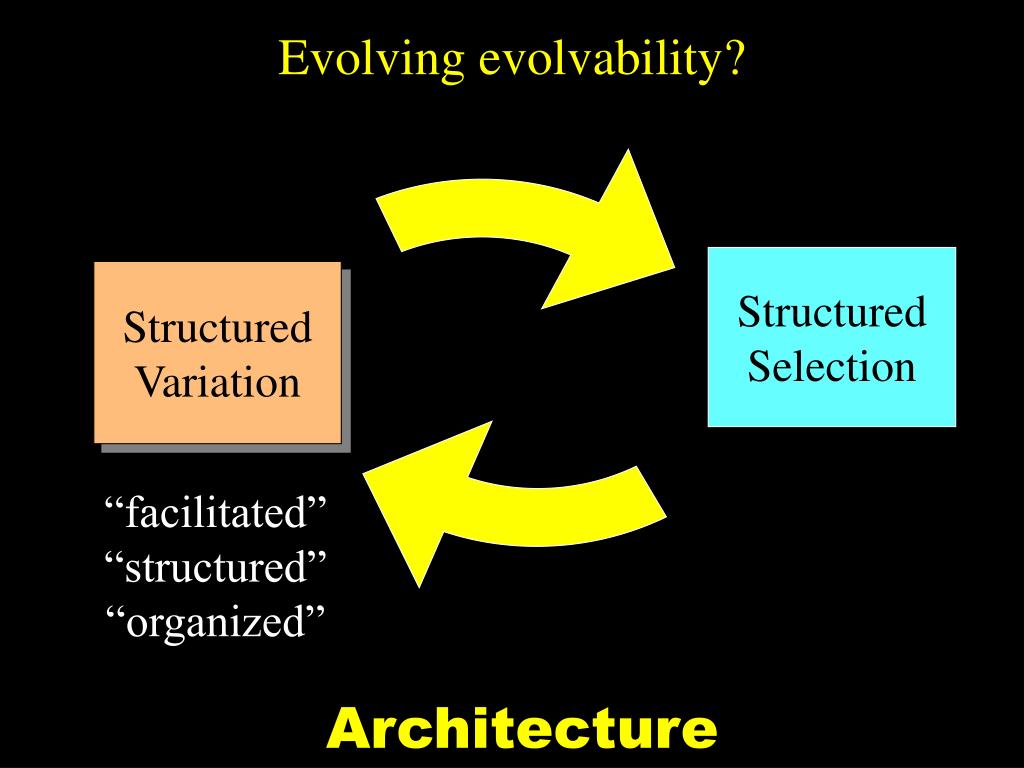 Evolving evolvability?

Structured Variation

Structured Selection

“facilitated”
“structured”
“organized”

Architecture